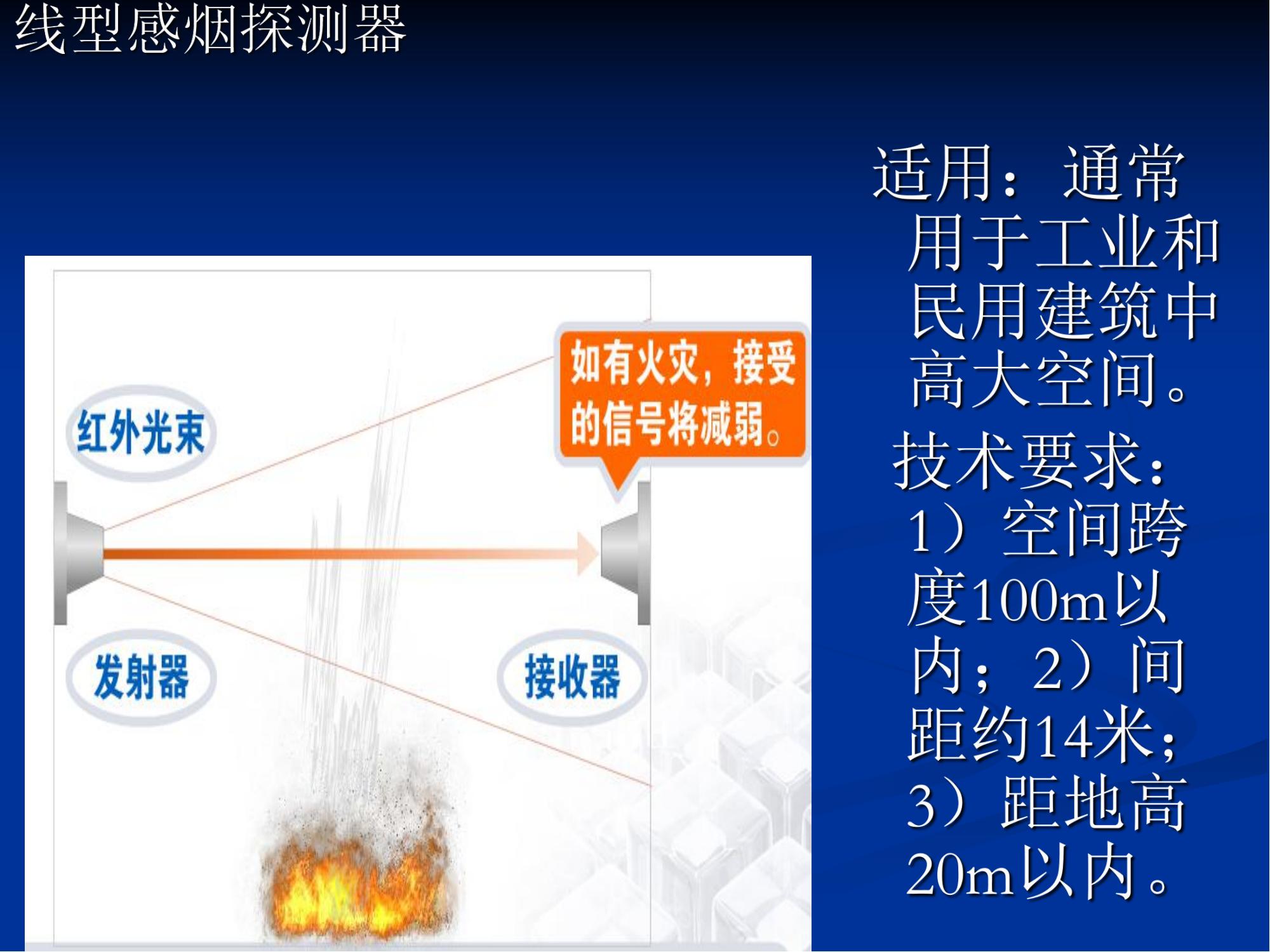 线型感烟探测器

红外光束

如有火灾，接受的信号将减弱。

发射器

接收器

适用：通常用于工业和民用建筑中高大空间。

技术要求：1）空间跨度100m以内；2）间距约14米；3）距地高20m以内。